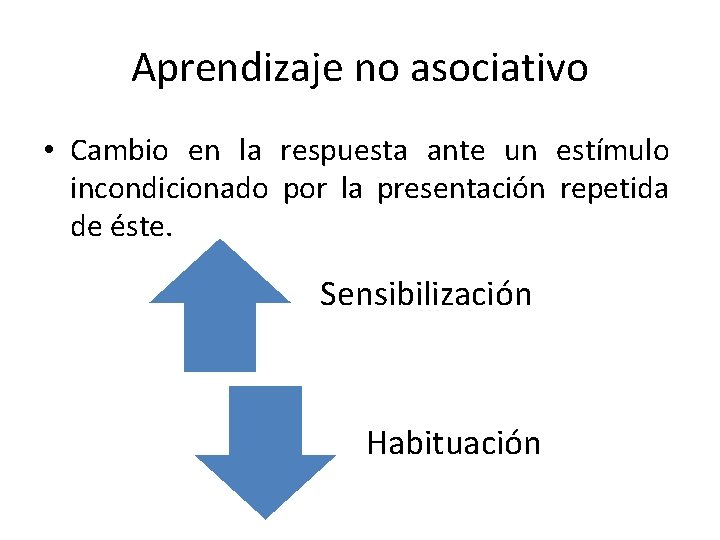 Aprendizaje no asociativo

• Cambio en la respuesta ante un estímulo incondicionado por la presentación repetida de éste.

Sensibilización

Habituación